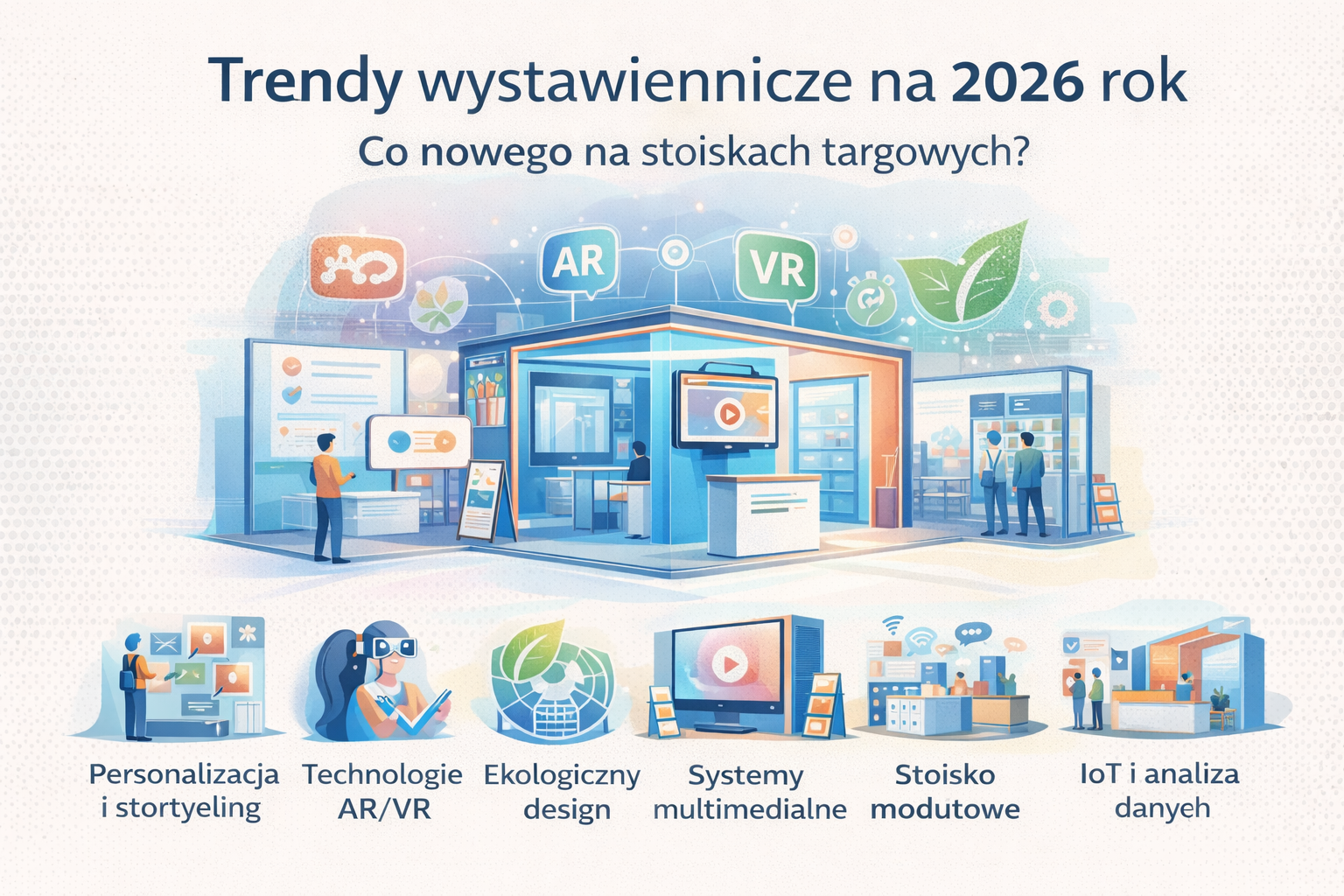 Trendy wystawiennicze na 2026 rok

Co nowego na stoiskach targowych?

AR

VR

Personalizacja i stortyeling

Technologie AR/VR

Ekologiczny design

Systemy multimedialne

Stoisko modutowe

IoT i analiza danyeh